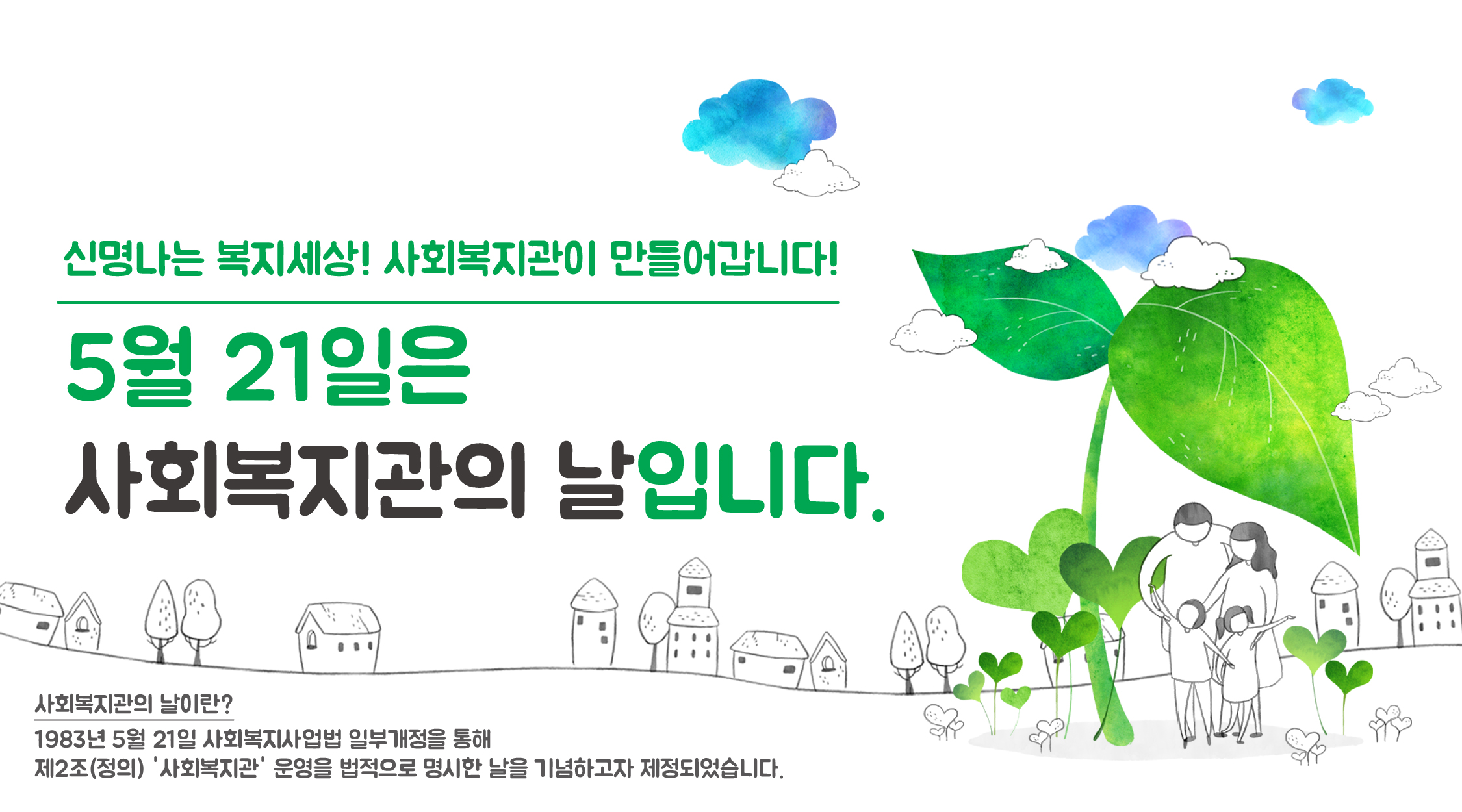 신명나는 복지세상! 사회복지관이 만들어갑니다!

5월 21일은

사회복지관의 날입니다.

사회복지관의 날이란?

1983년 5월 21일 사회복지사업법 일부개정을 통해 제2조(정의) '사회복지관' 운영을 법적으로 명시한 날을 기념하고자 제정되었습니다.